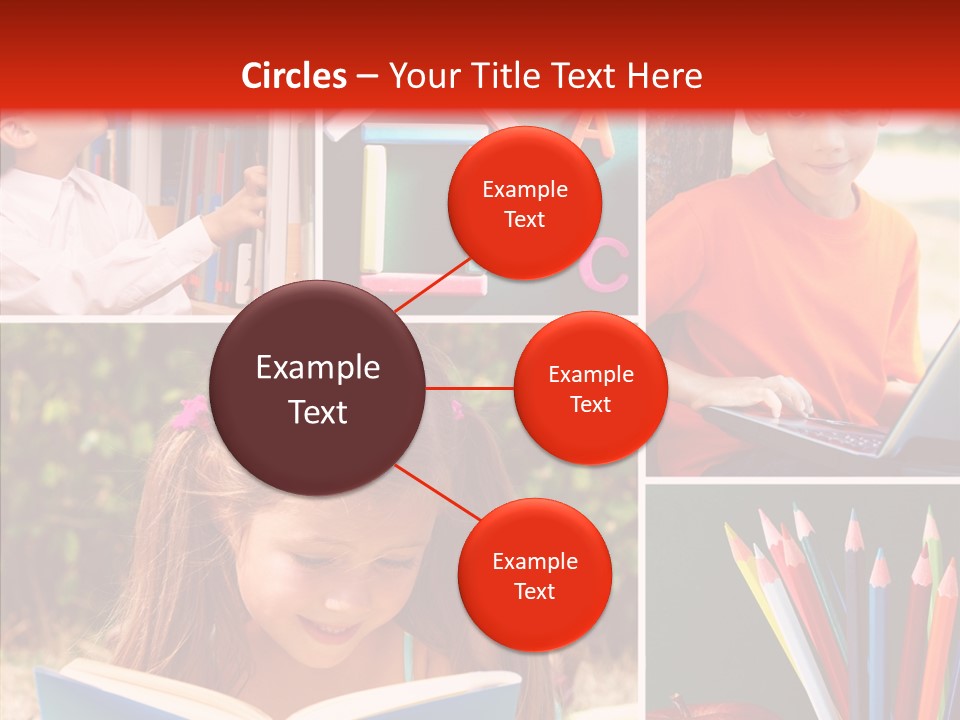 Circles – Your Title Text Here

Example Text

Example Text

Example Text

Example Text